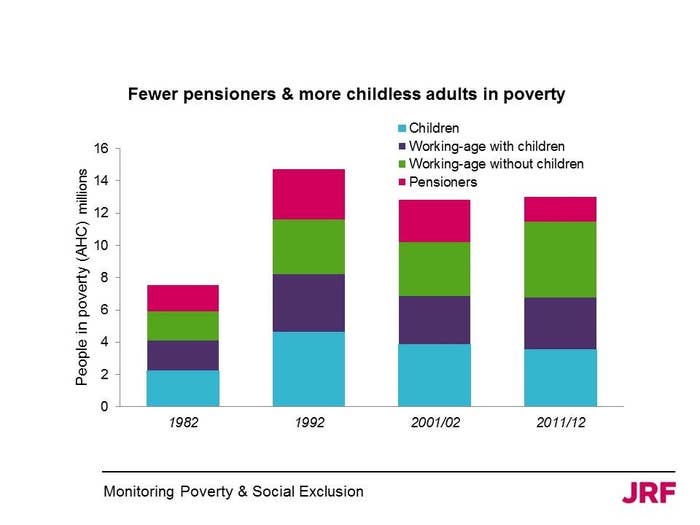 Fewer pensioners & more childless adults in poverty

Children
Working-age with children
Working-age without children
Pensioners

People in poverty (AHC) millions

16
14
12
10
8
6
4
2
0

1982
1992
2001/02
2011/12

Monitoring Poverty & Social Exclusion

JRF